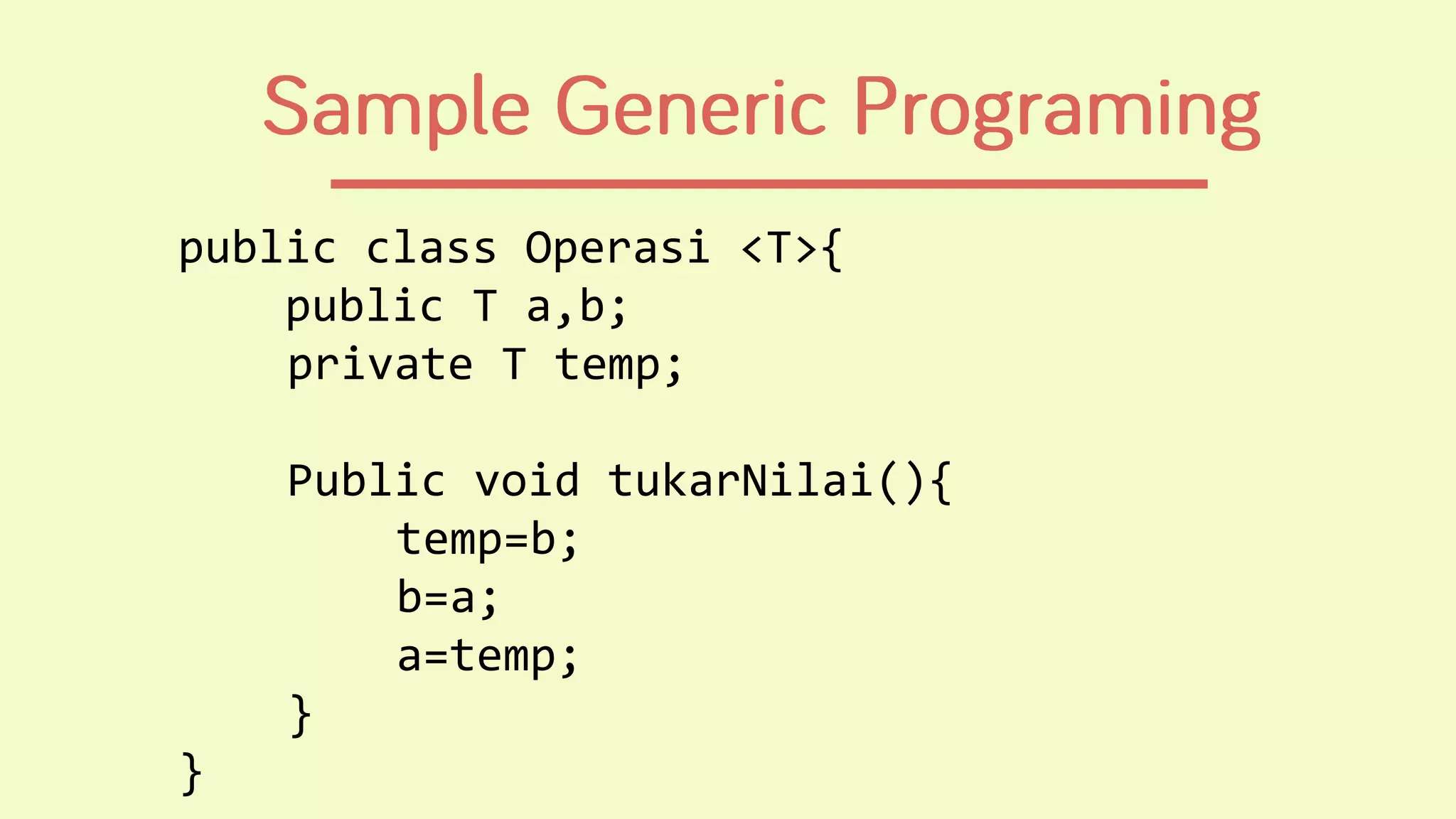 Sample Generic Programing

public class Operasi <T>{
    public T a,b;
    private T temp;

    Public void tukarNilai(){
        temp=b;
        b=a;
        a=temp;
    }
}